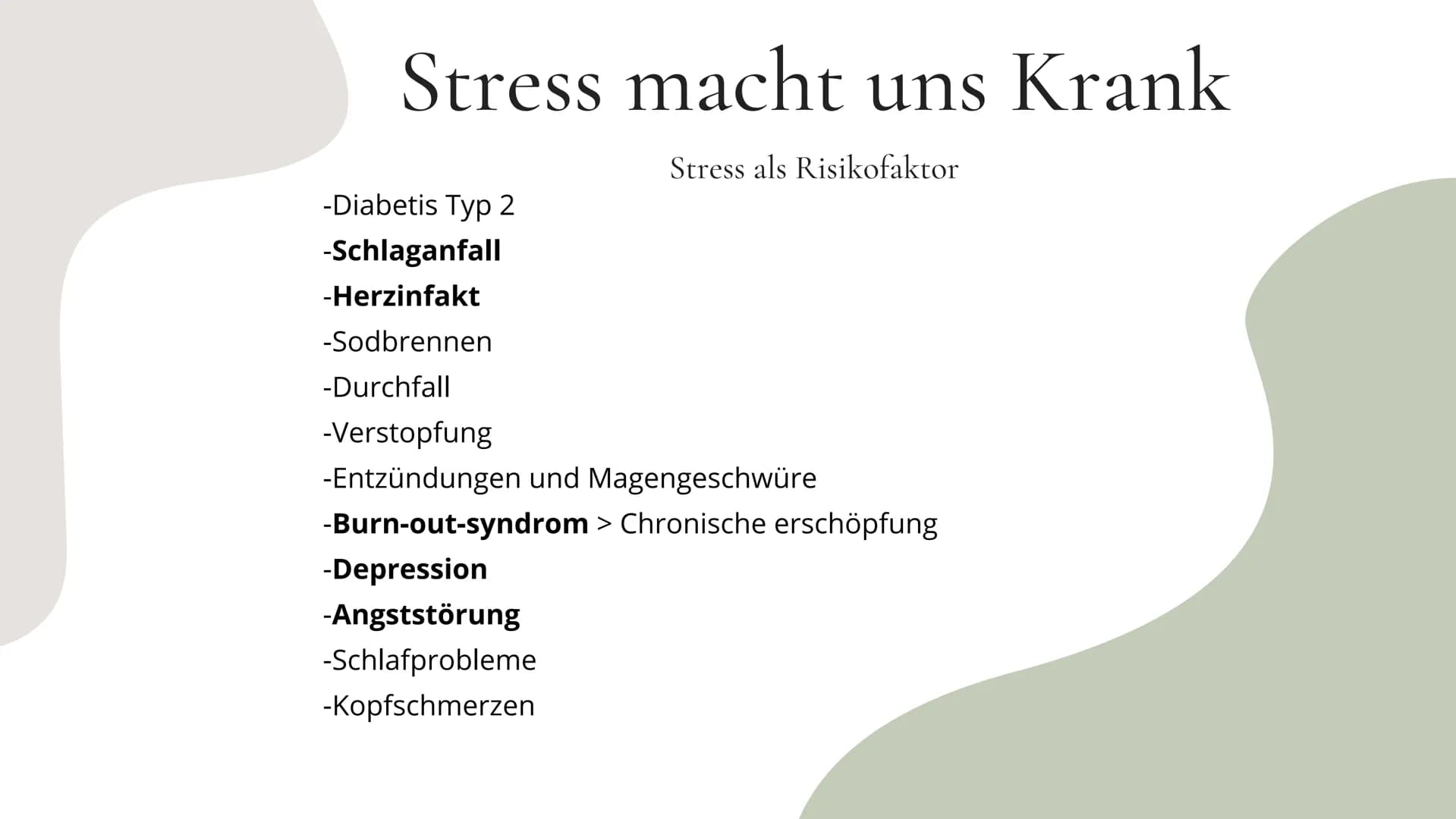 Stress macht uns Krank

Stress als Risikofaktor

-Diabetis Typ 2
-Schlaganfall
-Herzinfakt
-Sodbrennen
-Durchfall
-Verstopfung
-Entzündungen und Magengeschwüre
-Burn-out-syndrom > Chronische erschöpfung
-Depression
-Angststörung
-Schlafprobleme
-Kopfschmerzen